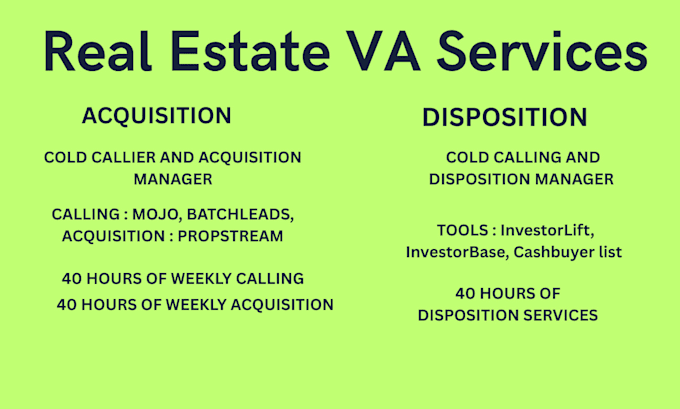 Real Estate VA Services

ACQUISITION

COLD CALLIER AND ACQUISITION MANAGER

CALLING : MOJO, BATCHLEADS, ACQUISITION : PROPSTREAM

40 HOURS OF WEEKLY CALLING
40 HOURS OF WEEKLY ACQUISITION

DISPOSITION

COLD CALLING AND DISPOSITION MANAGER

TOOLS : InvestorLift, InvestorBase, Cashbuyer list

40 HOURS OF DISPOSITION SERVICES